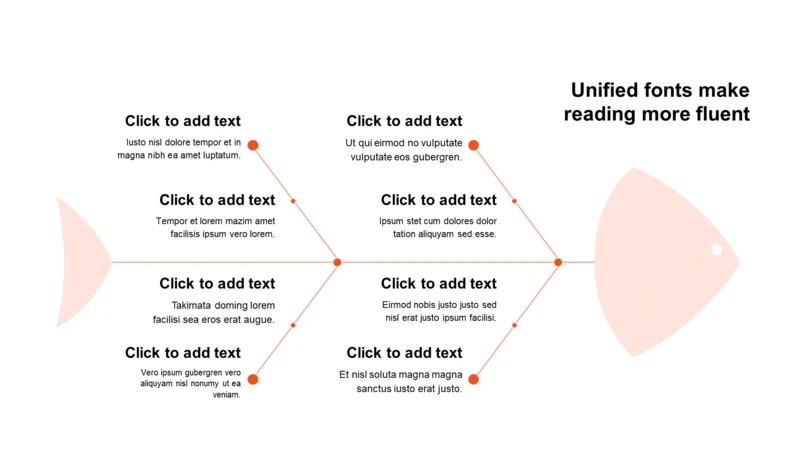 Unified fonts make reading more fluent

Click to add text
Iusto nisl dolore tempor et in magna nibh ea amet luptatum.

Click to add text
Tempor et lorem mazim amet facilisis ipsum vero lorem.

Click to add text
Takimata doming lorem facilisi sea eros erat augue.

Click to add text
Vero ipsum gubergren vero aliquyam nisl nonumy ut ea veniam.

Click to add text
Ut qui eirmod no vulputate vulputate eos gubergren.

Click to add text
Ipsum stet cum dolores dolor tation aliquyam sed esse.

Click to add text
Eirmod nobis justo justo sed nisl erat justo ipsum facilisi.

Click to add text
Et nisl soluta magna magna sanctus iusto erat justo.